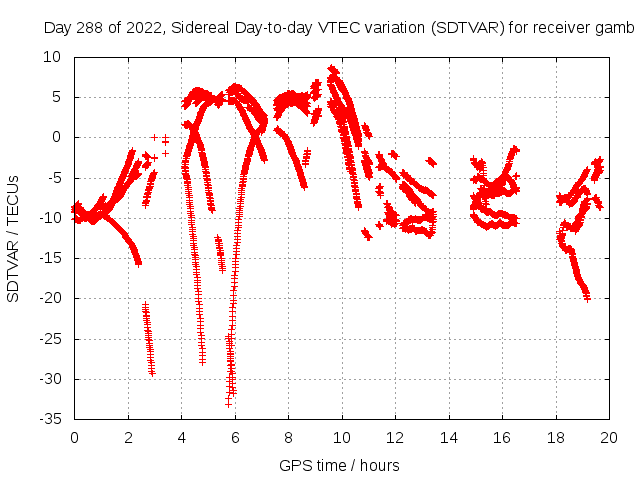 Day 288 of 2022, Sidereal Day-to-day VTEC variation (SDTVAR) for receiver gamb

SDTVAR / TECUs

10
5
0
-5
-10
-15
-20
-25
-30
-35

0 2 4 6 8 10 12 14 16 18 20

GPS time / hours